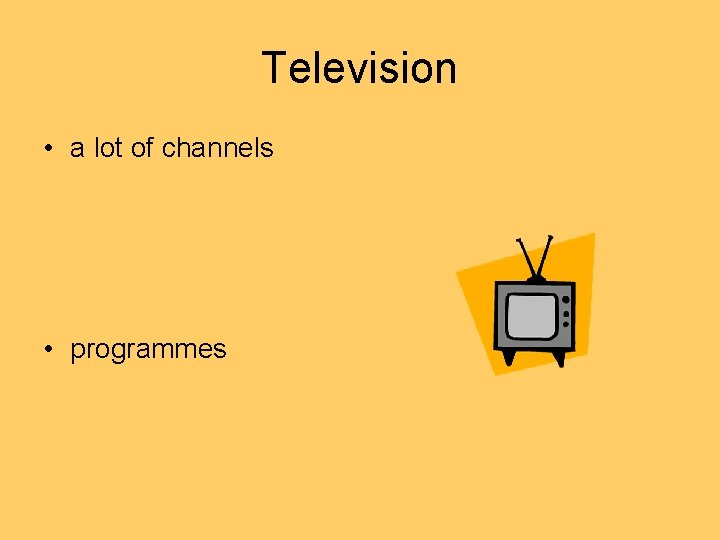 Television

• a lot of channels

• programmes